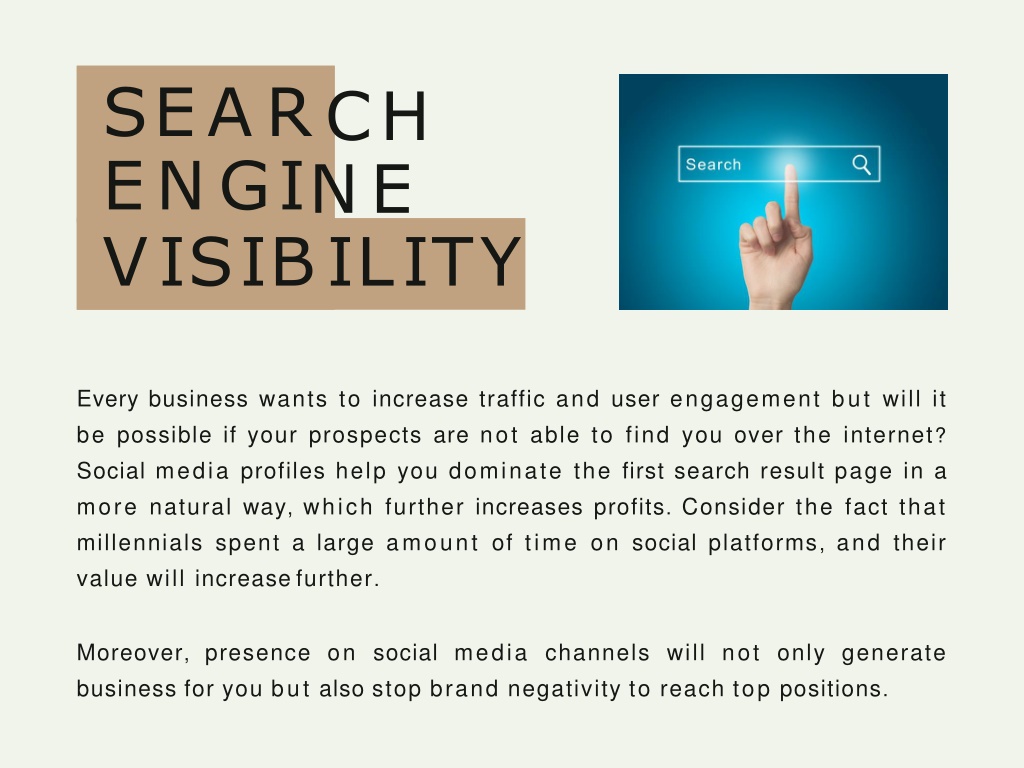 SEARCH ENGINE VISIBILITY

Search

Every business wants to increase traffic and user engagement but will it be possible if your prospects are not able to find you over the internet? Social media profiles help you dominate the first search result page in a more natural way, which further increases profits. Consider the fact that millennials spent a large amount of time on social platforms, and their value will increase further.

Moreover, presence on social media channels will not only generate business for you but also stop brand negativity to reach top positions.